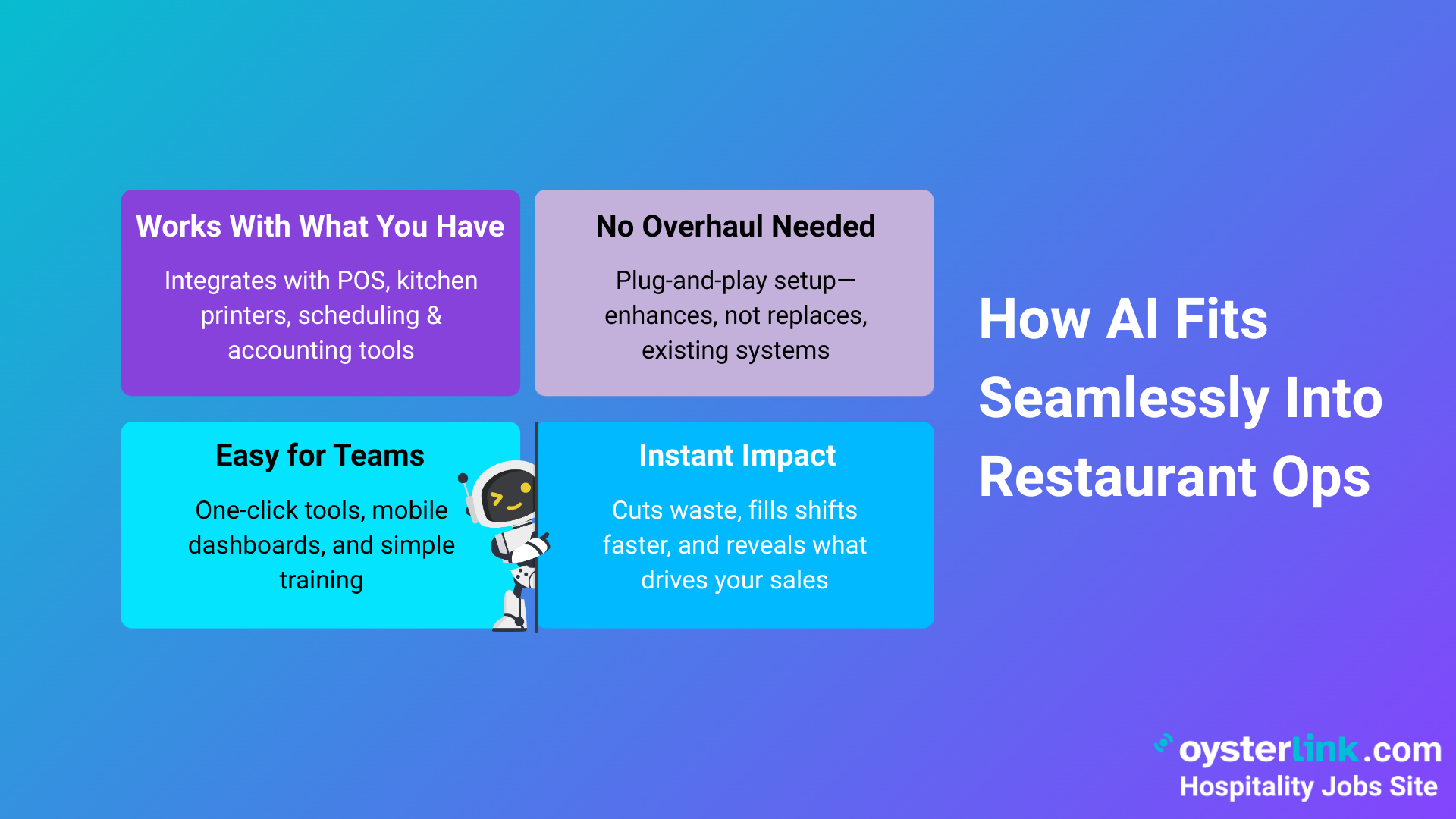 Works With What You Have

Integrates with POS, kitchen printers, scheduling & accounting tools

No Overhaul Needed

Plug-and-play setup—enhances, not replaces, existing systems

Easy for Teams

One-click tools, mobile dashboards, and simple training

Instant Impact

Cuts waste, fills shifts faster, and reveals what drives your sales

How AI Fits Seamlessly Into Restaurant Ops

oysterlink.com
Hospitality Jobs Site